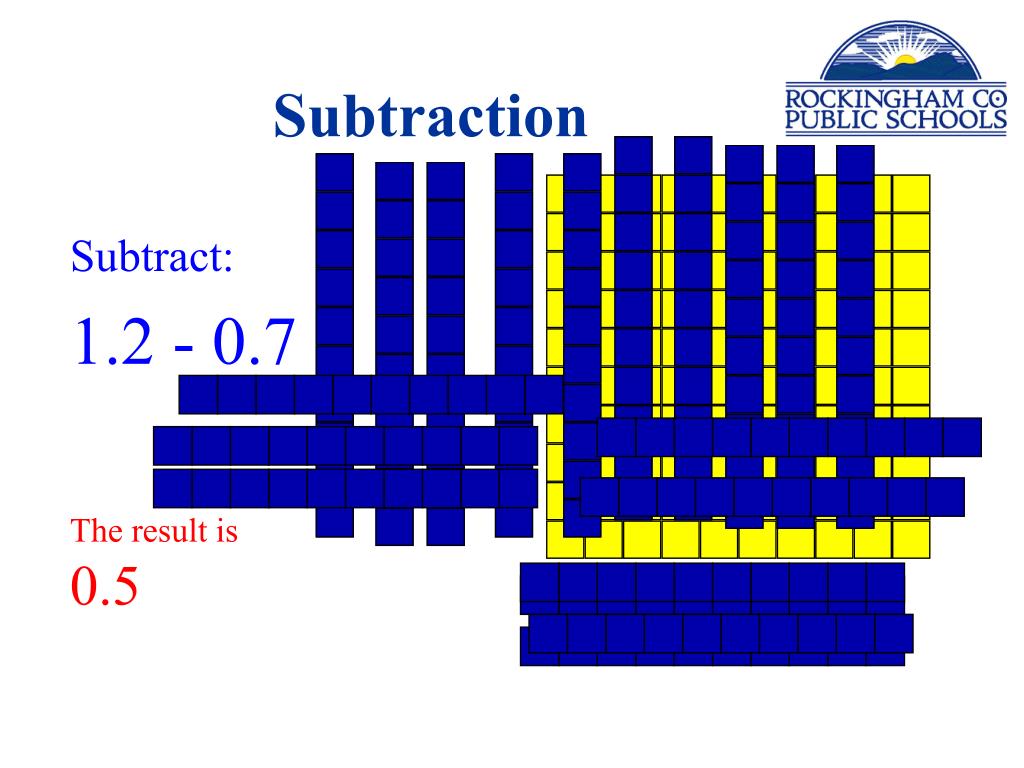 ROCKINGHAM CO
PUBLIC SCHOOLS

Subtraction

Subtract:

1.2 - 0.7

The result is

0.5